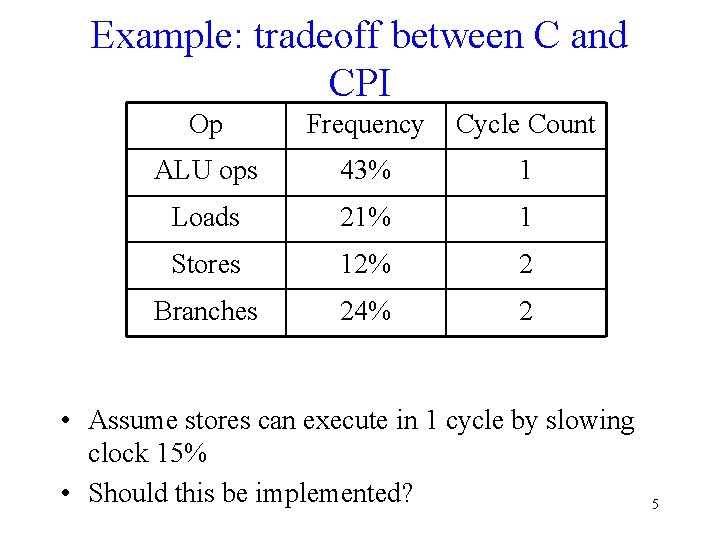 Example: tradeoff between C and CPI

| Op | Frequency | Cycle Count |
|---|---|---|
| ALU ops | 43% | 1 |
| Loads | 21% | 1 |
| Stores | 12% | 2 |
| Branches | 24% | 2 |

• Assume stores can execute in 1 cycle by slowing clock 15%
• Should this be implemented?

5